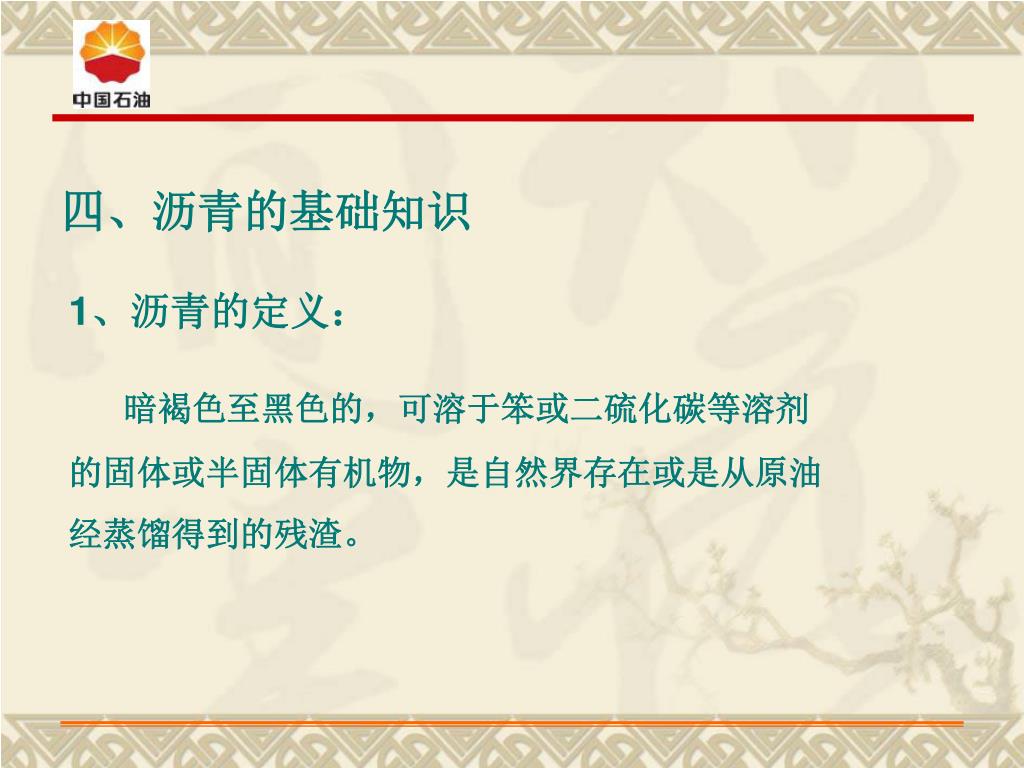 中国石油

四、沥青的基础知识

1、沥青的定义：

暗褐色至黑色的，可溶于笨或二硫化碳等溶剂的固体或半固体有机物，是自然界存在或是从原油经蒸馏得到的残渣。